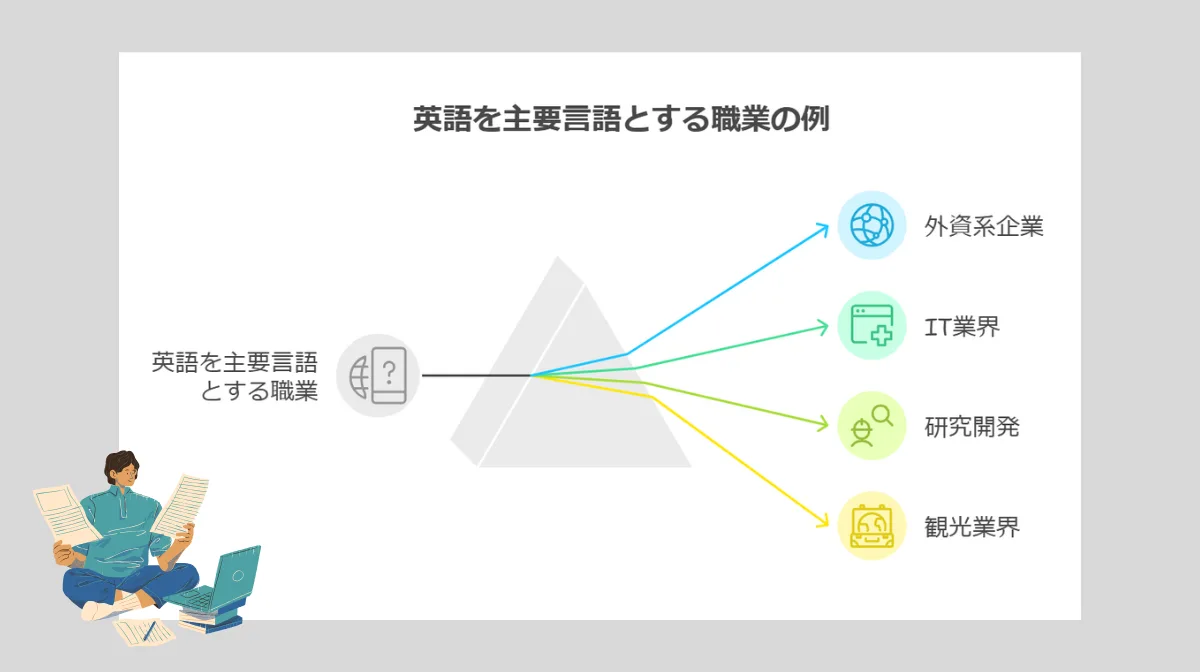 英語を主要言語とする職業の例

英語を主要言語とする職業

外資系企業

IT業界

研究開発

観光業界